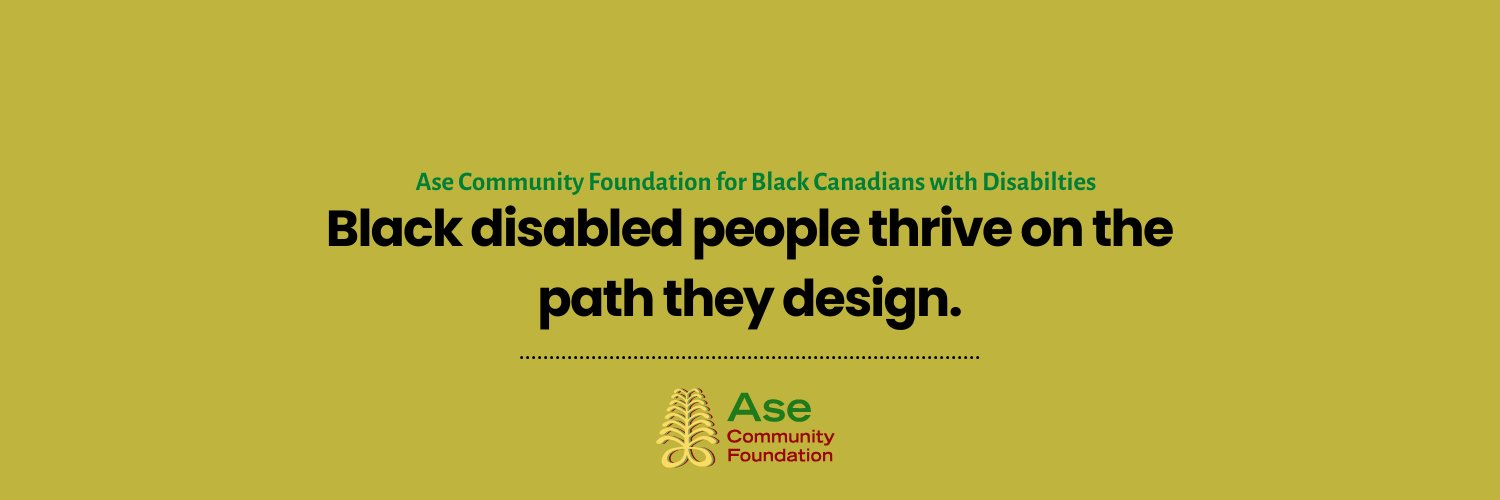 Ase Community Foundation for Black Canadians with Disabilties

Black disabled people thrive on the path they design.

Ase
Community
Foundation